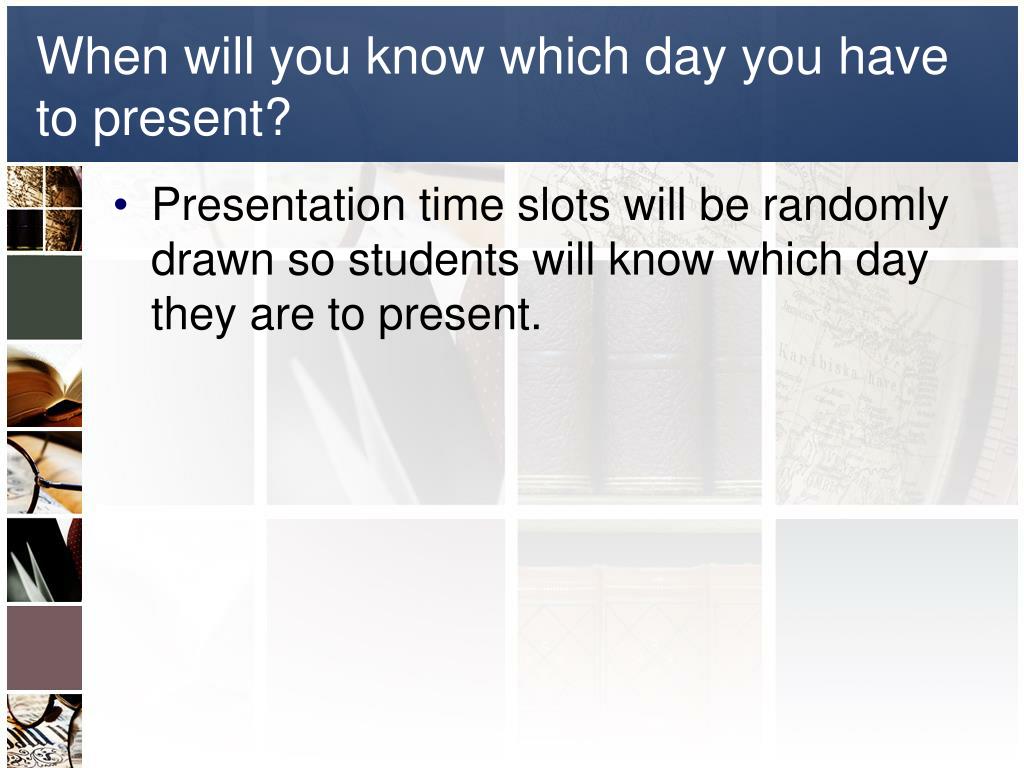 When will you know which day you have to present?

• Presentation time slots will be randomly drawn so students will know which day they are to present.